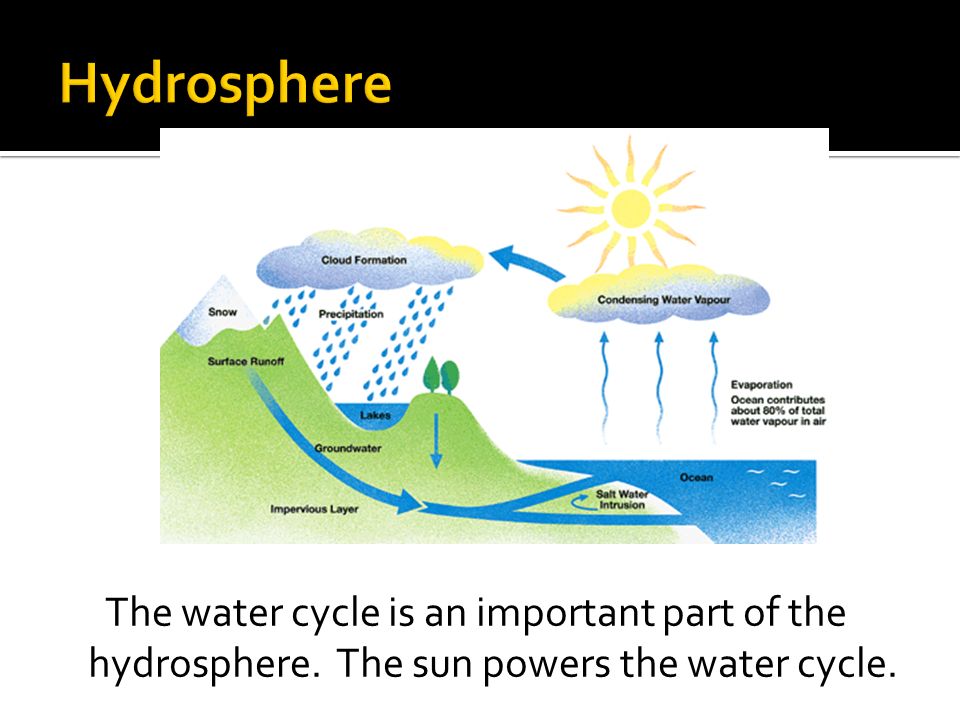 Hydrosphere

Cloud Formation

Condensing Water Vapour

Snow

Precipitation

Surface Runoff

Evaporation
Ocean contributes about 80% of total water vapour in air

Lakes

Groundwater

Ocean

Salt Water Intrusion

Impervious Layer

The water cycle is an important part of the hydrosphere. The sun powers the water cycle.